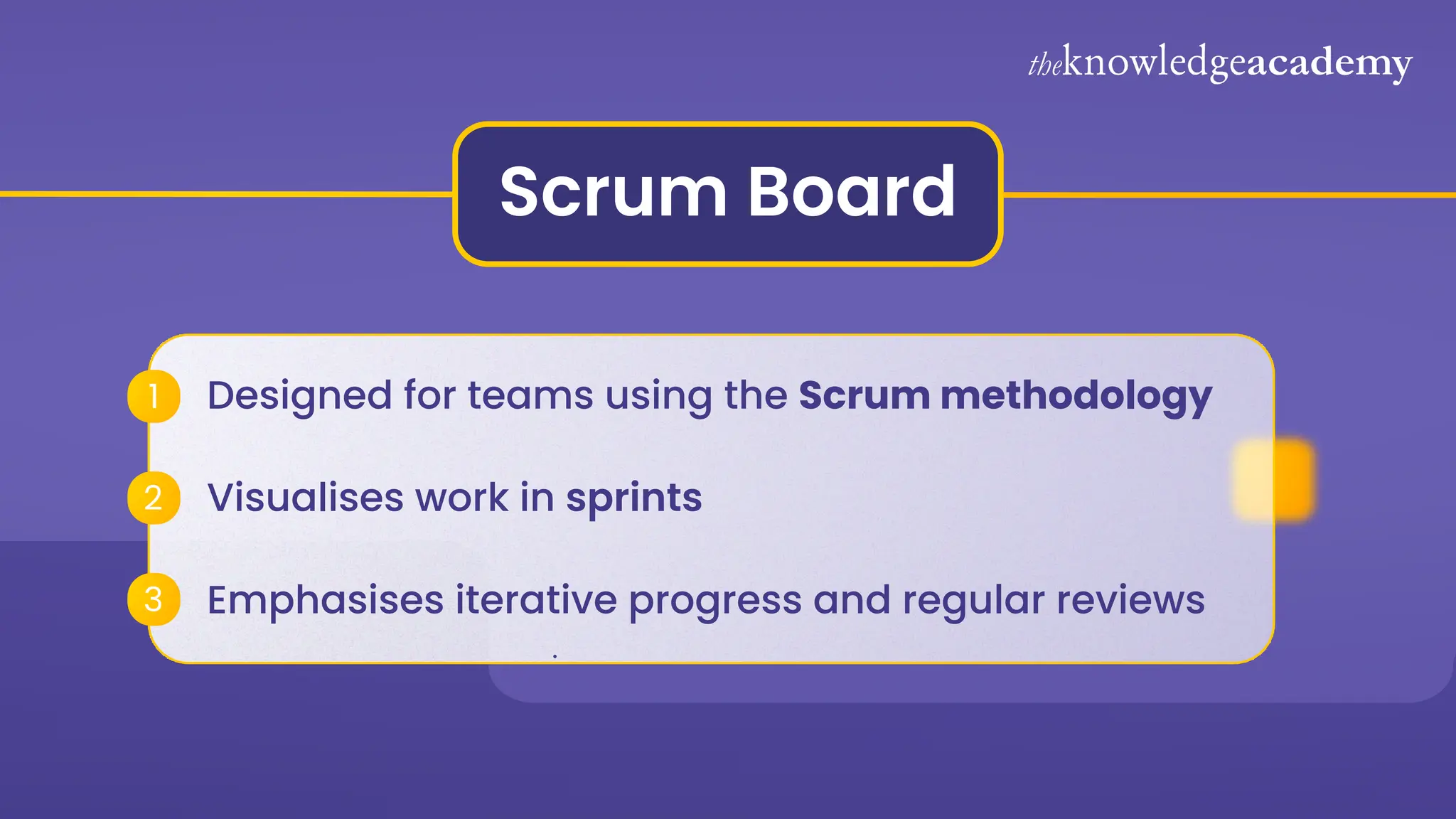 theknowledgeacademy

Scrum Board

1 Designed for teams using the Scrum methodology

2 Visualises work in sprints

3 Emphasises iterative progress and regular reviews